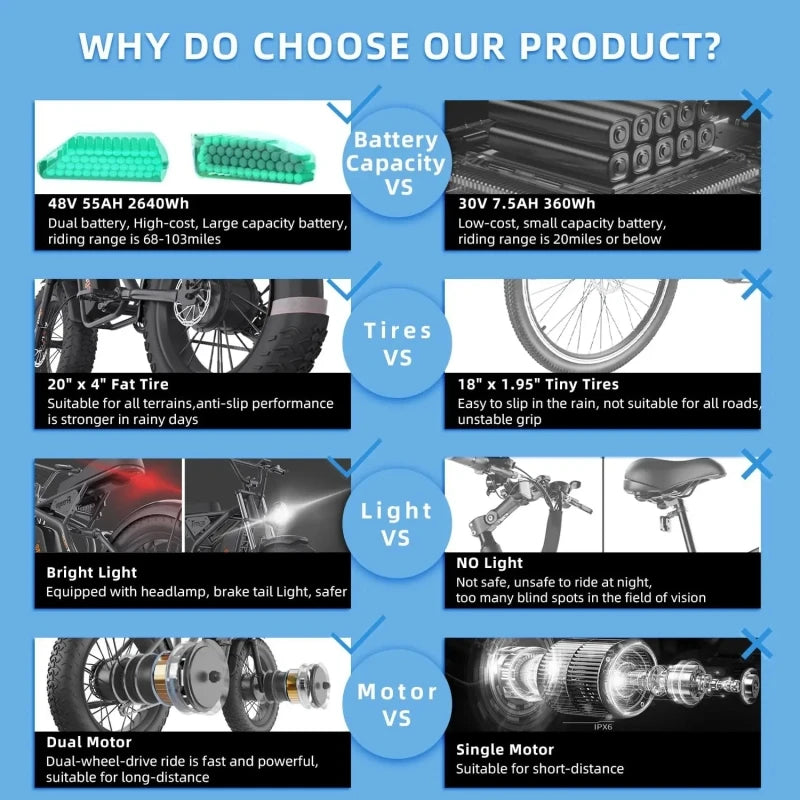 WHY DO CHOOSE OUR PRODUCT?

48V 55AH 2640Wh
Dual battery, High-cost, Large capacity battery, riding range is 68-103miles

Battery Capacity VS

30V 7.5AH 360Wh
Low-cost, small capacity battery, riding range is 20miles or below

20" x 4" Fat Tire
Suitable for all terrains,anti-slip performance is stronger in rainy days

Tires VS

18" x 1.95" Tiny Tires
Easy to slip in the rain, not suitable for all roads, unstable grip

Bright Light
Equipped with headlamp, brake tail Light, safer

Light VS

NO Light
Not safe, unsafe to ride at night, too many blind spots in the field of vision

Dual Motor
Dual-wheel-drive ride is fast and powerful, suitable for long-distance

Motor VS

IPX6

Single Motor
Suitable for short-distance